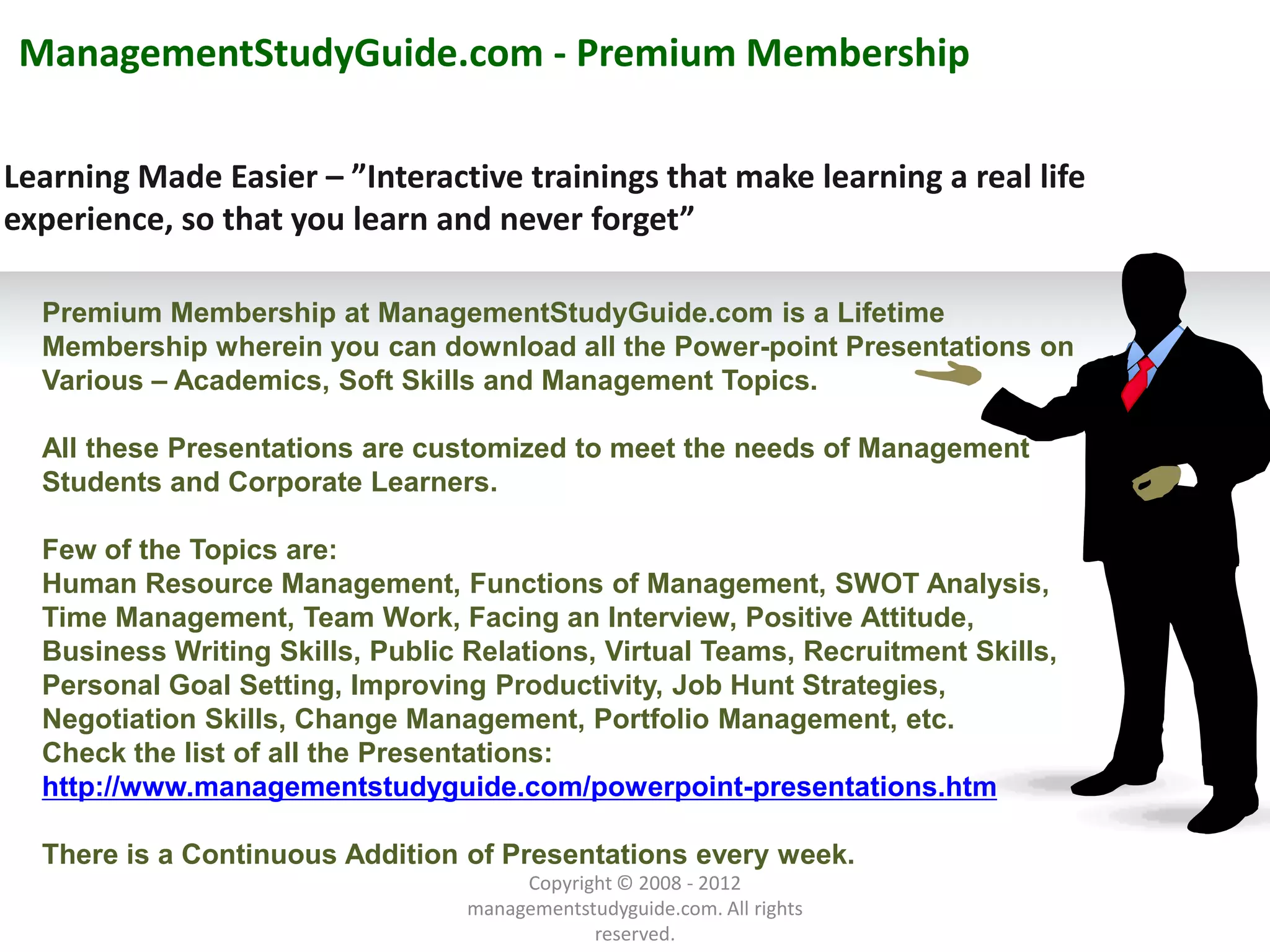 ManagementStudyGuide.com - Premium Membership

Learning Made Easier – ”Interactive trainings that make learning a real life experience, so that you learn and never forget”

Premium Membership at ManagementStudyGuide.com is a Lifetime Membership wherein you can download all the Power-point Presentations on Various – Academics, Soft Skills and Management Topics.

All these Presentations are customized to meet the needs of Management Students and Corporate Learners.

Few of the Topics are:
Human Resource Management, Functions of Management, SWOT Analysis, Time Management, Team Work, Facing an Interview, Positive Attitude, Business Writing Skills, Public Relations, Virtual Teams, Recruitment Skills, Personal Goal Setting, Improving Productivity, Job Hunt Strategies, Negotiation Skills, Change Management, Portfolio Management, etc.
Check the list of all the Presentations:
http://www.managementstudyguide.com/powerpoint-presentations.htm

There is a Continuous Addition of Presentations every week.

Copyright © 2008 - 2012 managementstudyguide.com. All rights reserved.